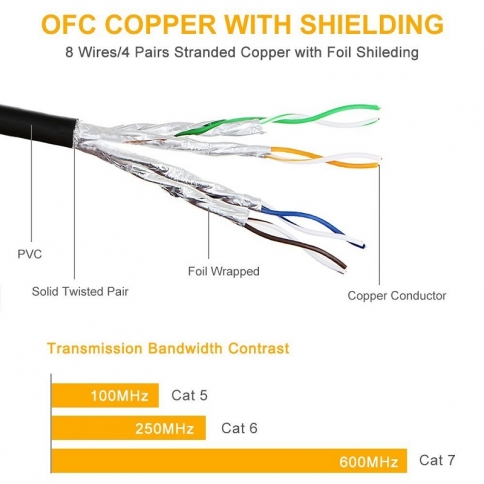 OFC COPPER WITH SHIELDING

8 Wires/4 Pairs Stranded Copper with Foil Shileding

PVC

Solid Twisted Pair

Foil Wrapped

Copper Conductor

Transmission Bandwidth Contrast

100MHz Cat 5

250MHz Cat 6

600MHz Cat 7